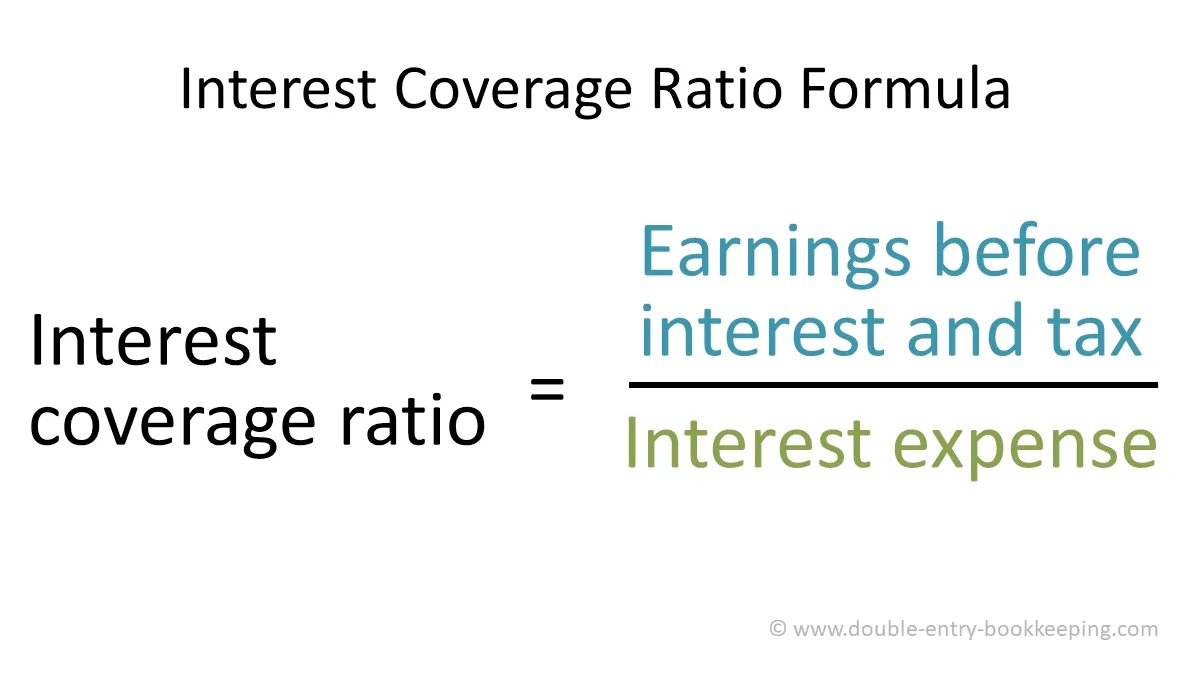 Interest Coverage Ratio Formula

$\text{Interest coverage ratio} = \frac{\text{Earnings before interest and tax}}{\text{Interest expense}}$

© www.double-entry-bookkeeping.com